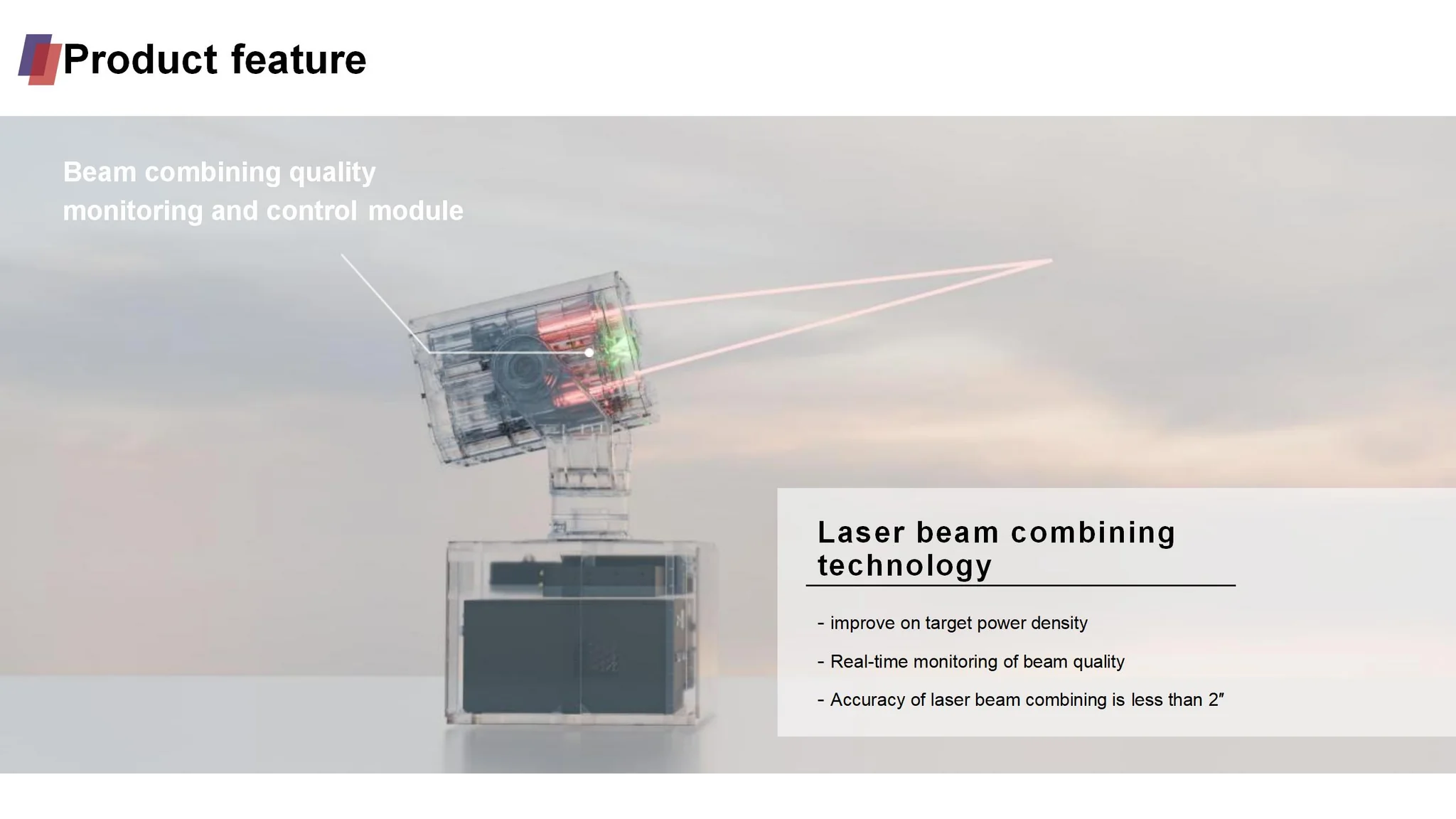 Product feature

Beam combining quality monitoring and control module

Laser beam combining technology

- improve on target power density

- Real-time monitoring of beam quality

- Accuracy of laser beam combining is less than 2″